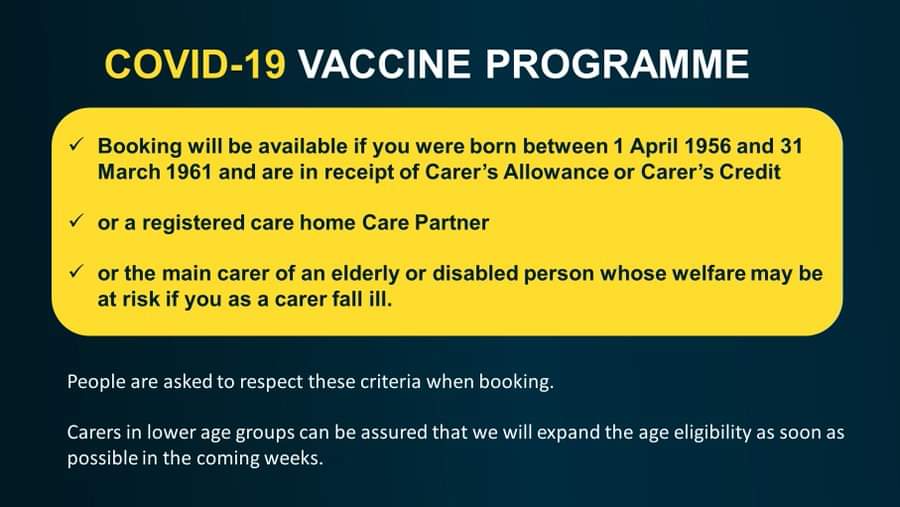 COVID-19 VACCINE PROGRAMME

✓ Booking will be available if you were born between 1 April 1956 and 31 March 1961 and are in receipt of Carer's Allowance or Carer's Credit

✓ or a registered care home Care Partner

✓ or the main carer of an elderly or disabled person whose welfare may be at risk if you as a carer fall ill.

People are asked to respect these criteria when booking.

Carers in lower age groups can be assured that we will expand the age eligibility as soon as possible in the coming weeks.